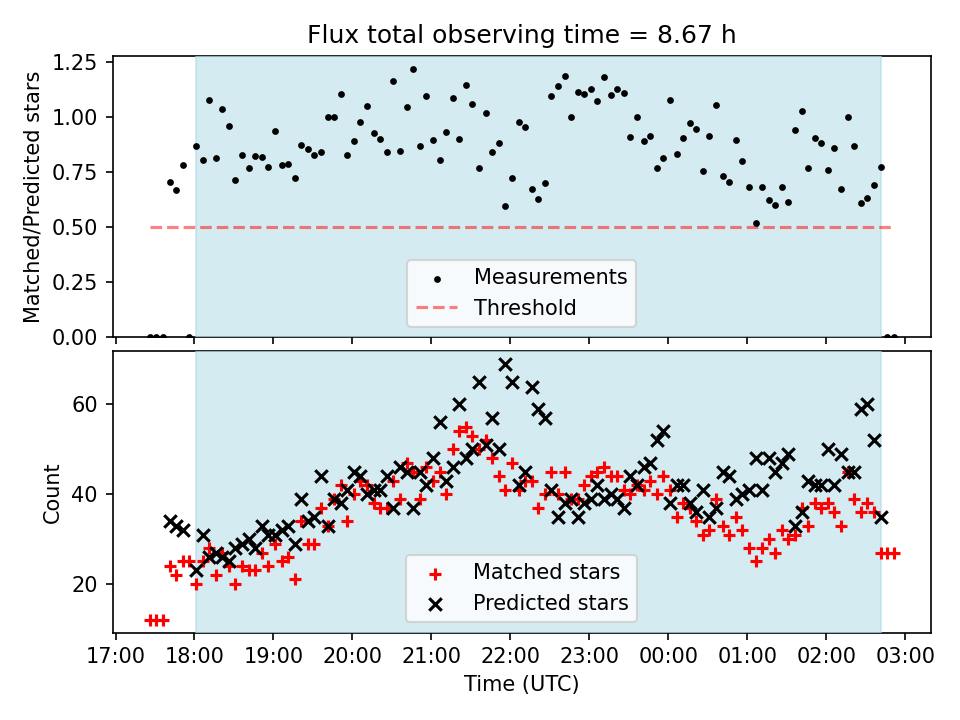 Flux total observing time = 8.67 h

Matched/Predicted stars

1.25
1.00
0.75
0.50
0.25
0.00

Measurements
Threshold

Count

60
40
20

Matched stars
Predicted stars

17:00 18:00 19:00 20:00 21:00 22:00 23:00 00:00 01:00 02:00 03:00
Time (UTC)